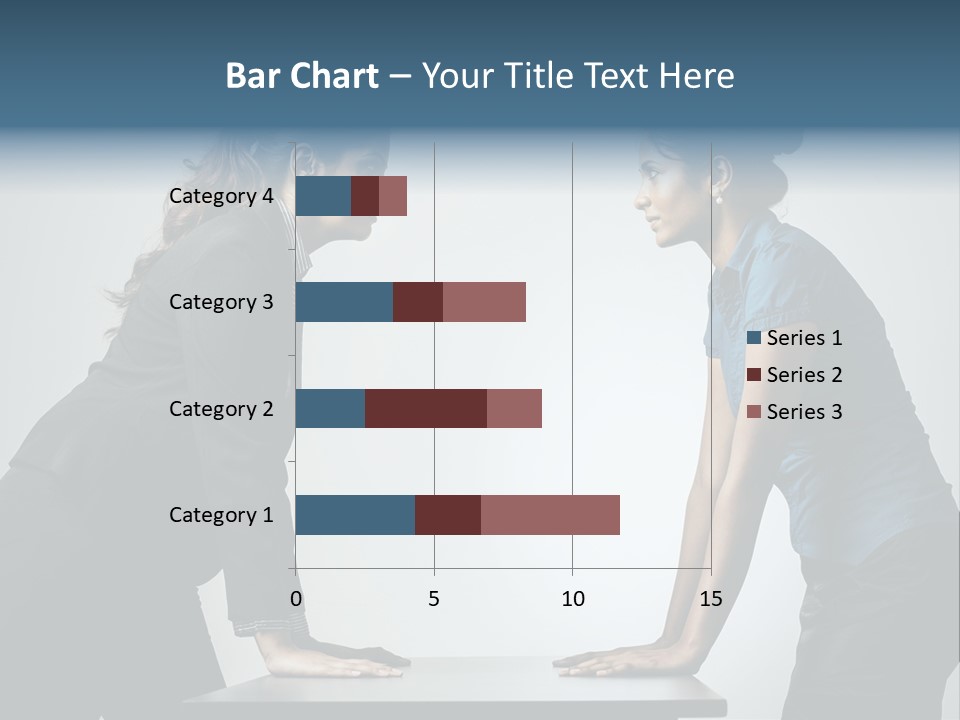 Bar Chart – Your Title Text Here

Category 4
Category 3
Category 2
Category 1

0
5
10
15

Series 1
Series 2
Series 3